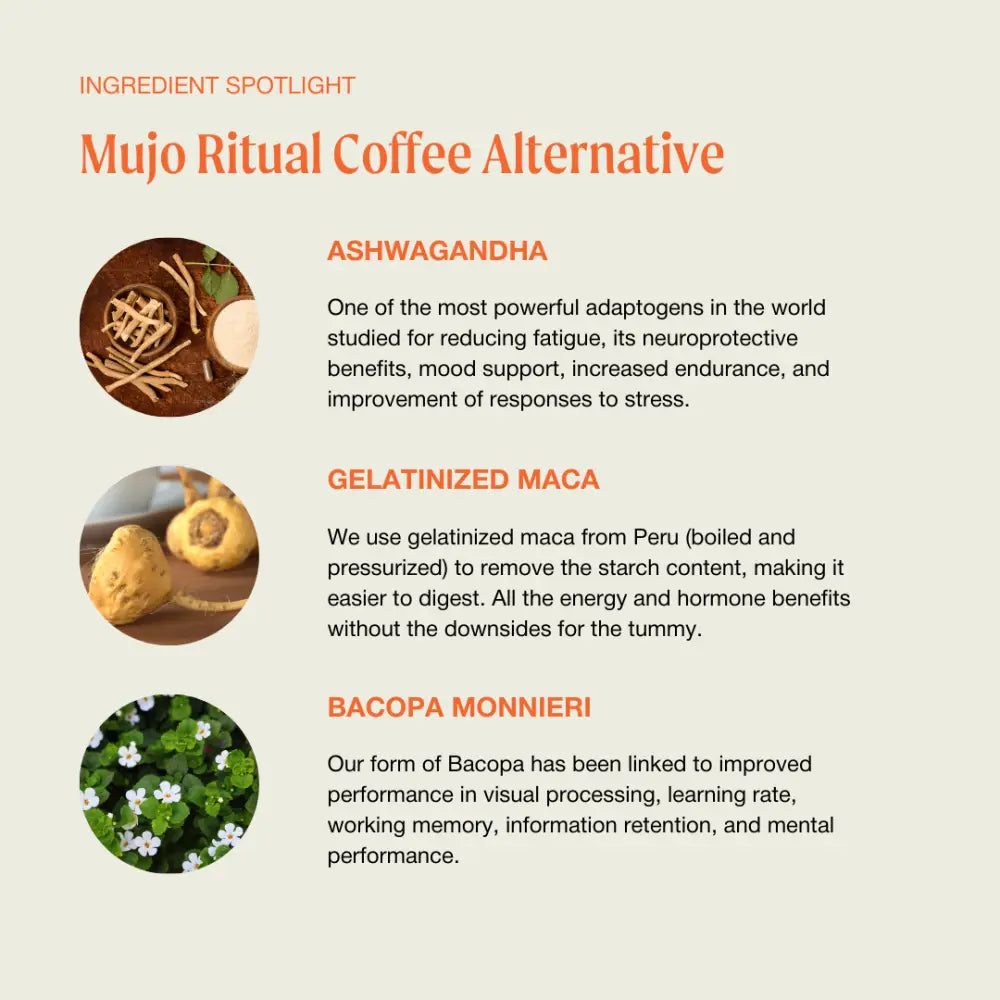 INGREDIENT SPOTLIGHT

Mujo Ritual Coffee Alternative

ASHWAGANDHA

One of the most powerful adaptogens in the world studied for reducing fatigue, its neuroprotective benefits, mood support, increased endurance, and improvement of responses to stress.

GELATINIZED MACA

We use gelatinized maca from Peru (boiled and pressurized) to remove the starch content, making it easier to digest. All the energy and hormone benefits without the downsides for the tummy.

BACOPA MONNIERI

Our form of Bacopa has been linked to improved performance in visual processing, learning rate, working memory, information retention, and mental performance.